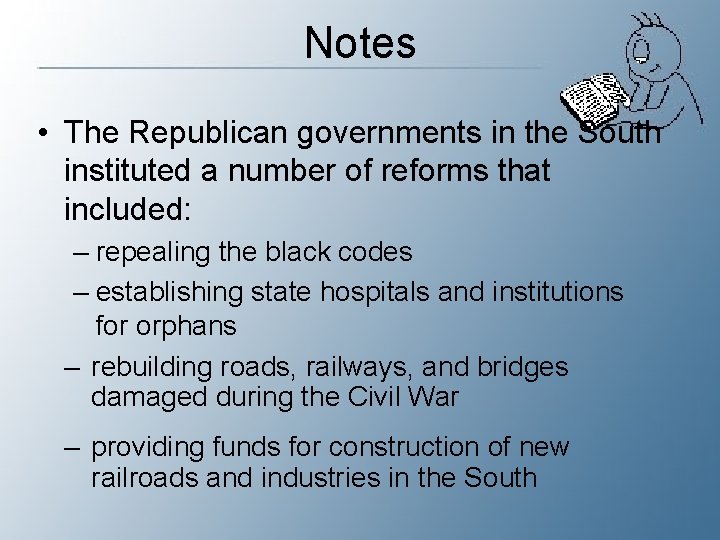 Notes

• The Republican governments in the South instituted a number of reforms that included:

– repealing the black codes

– establishing state hospitals and institutions for orphans

– rebuilding roads, railways, and bridges damaged during the Civil War

– providing funds for construction of new railroads and industries in the South